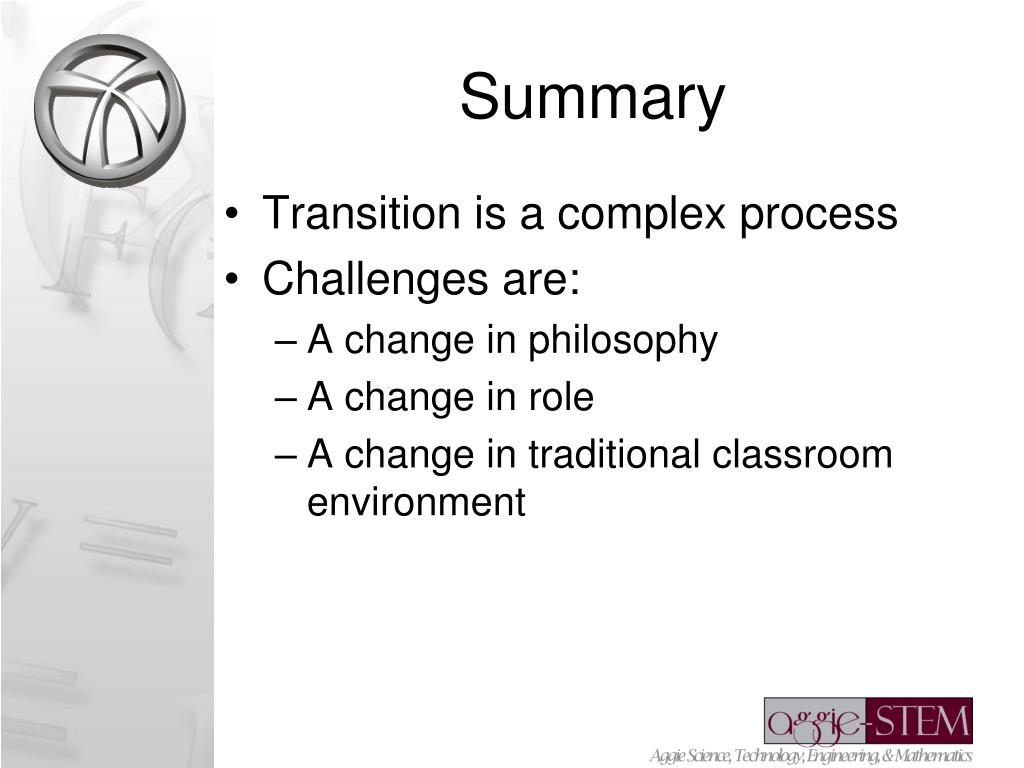 Summary

• Transition is a complex process
• Challenges are:
– A change in philosophy
– A change in role
– A change in traditional classroom environment

aggie-STEM
Aggie Science, Technology, Engineering, & Mathematics